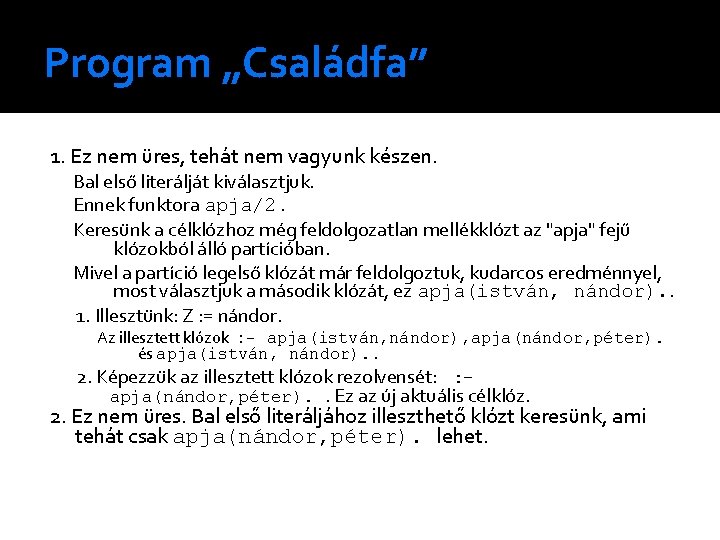 Program „Családfa”

1. Ez nem üres, tehát nem vagyunk készen.

Bal első literálját kiválasztjuk.

Ennek funktora apja/2 .

Keresünk a célklózhoz még feldolgozatlan mellékklózt az "apja" fejű klózokból álló partícióban.

Mivel a partíció legelső klózát már feldolgoztuk, kudarcos eredménnyel, most választjuk a második klózát, ez apja(istván, nándor)..

1. Illesztünk: Z := nándor.

Az illesztett klózok :- apja(istván,nándor),apja(nándor,péter). és apja(istván, nándor)..

2. Képezzük az illesztett klózok rezolvensét: :- apja(nándor,péter). . Ez az új aktuális célklóz.

2. Ez nem üres. Bal első literáljához illeszthető klózt keresünk, ami tehát csak apja(nándor,péter). lehet.